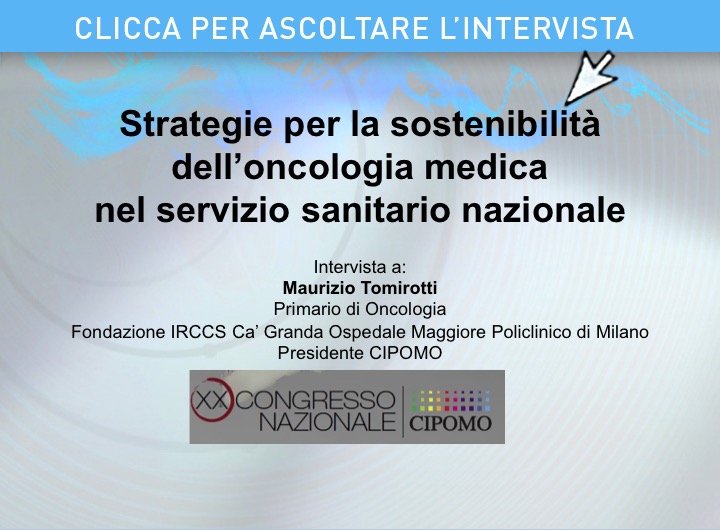 CLICCA PER ASCOLTARE L'INTERVISTA

Strategie per la sostenibilità dell'oncologia medica nel servizio sanitario nazionale

Intervista a:
Maurizio Tomirotti
Primario di Oncologia
Fondazione IRCCS Ca' Granda Ospedale Maggiore Policlinico di Milano
Presidente CIPOMO

XX CONGRESSO NAZIONALE CIPOMO